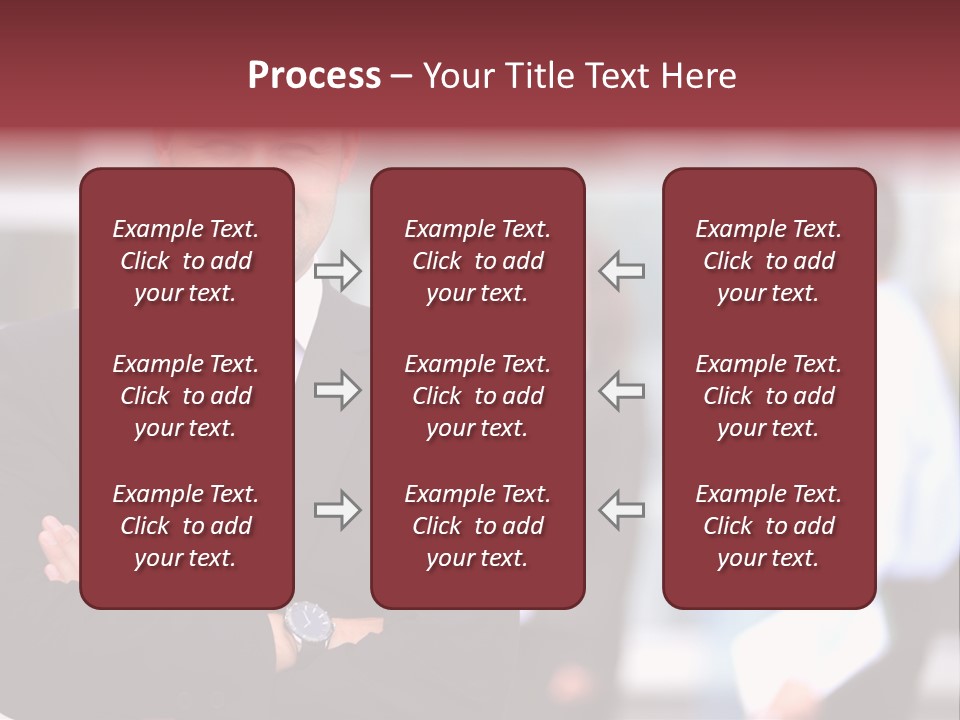 Process – Your Title Text Here

Example Text. Click to add your text.

Example Text. Click to add your text.

Example Text. Click to add your text.

Example Text. Click to add your text.

Example Text. Click to add your text.

Example Text. Click to add your text.

Example Text. Click to add your text.

Example Text. Click to add your text.

Example Text. Click to add your text.